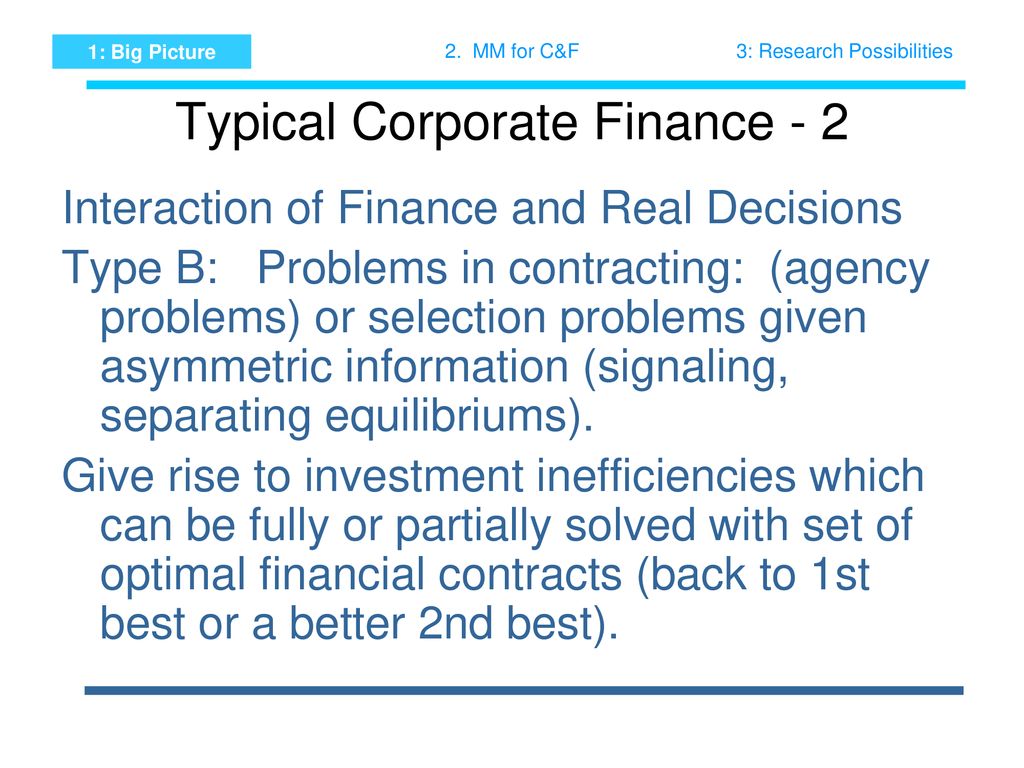 1: Big Picture

2. MM for C&F

3: Research Possibilities

Typical Corporate Finance - 2

Interaction of Finance and Real Decisions

Type B: Problems in contracting: (agency problems) or selection problems given asymmetric information (signaling, separating equilibriums).

Give rise to investment inefficiencies which can be fully or partially solved with set of optimal financial contracts (back to 1st best or a better 2nd best).